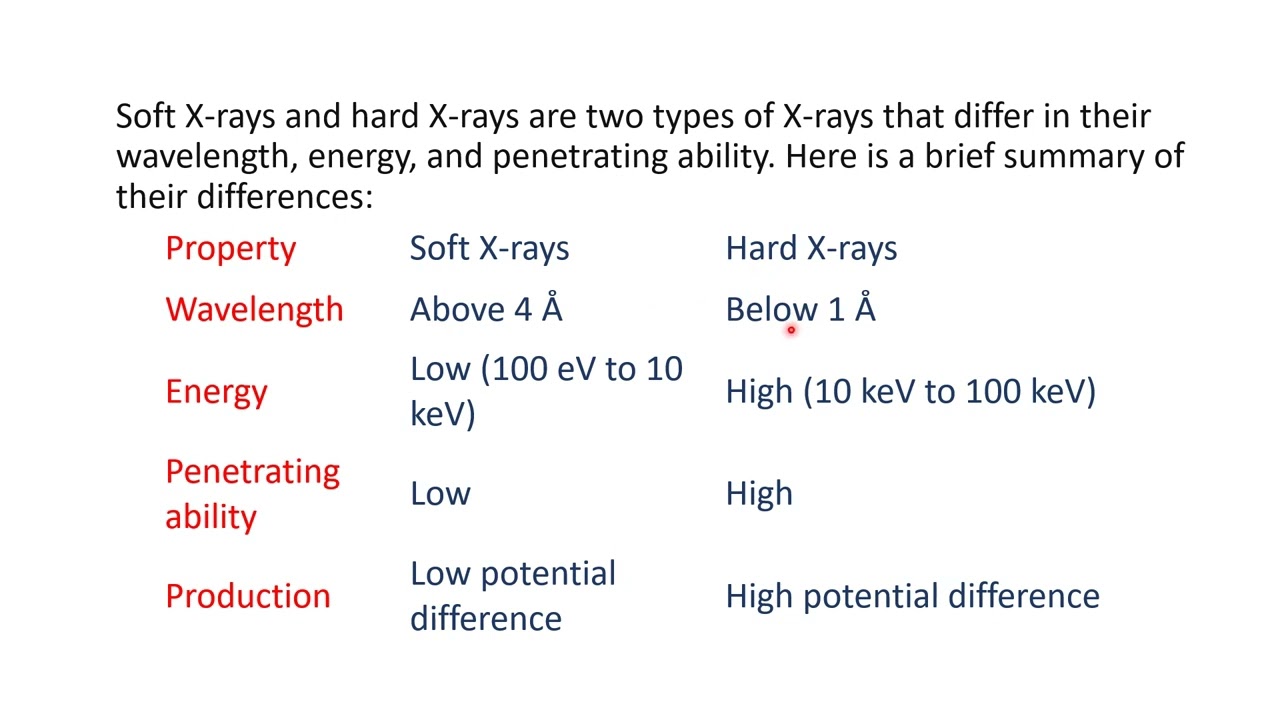 Soft X-rays and hard X-rays are two types of X-rays that differ in their wavelength, energy, and penetrating ability. Here is a brief summary of their differences:

| Property | Soft X-rays | Hard X-rays |
|---|---|---|
| Wavelength | Above 4 Å | Below 1 Å |
| Energy | Low (100 eV to 10 keV) | High (10 keV to 100 keV) |
| Penetrating ability | Low | High |
| Production | Low potential difference | High potential difference |